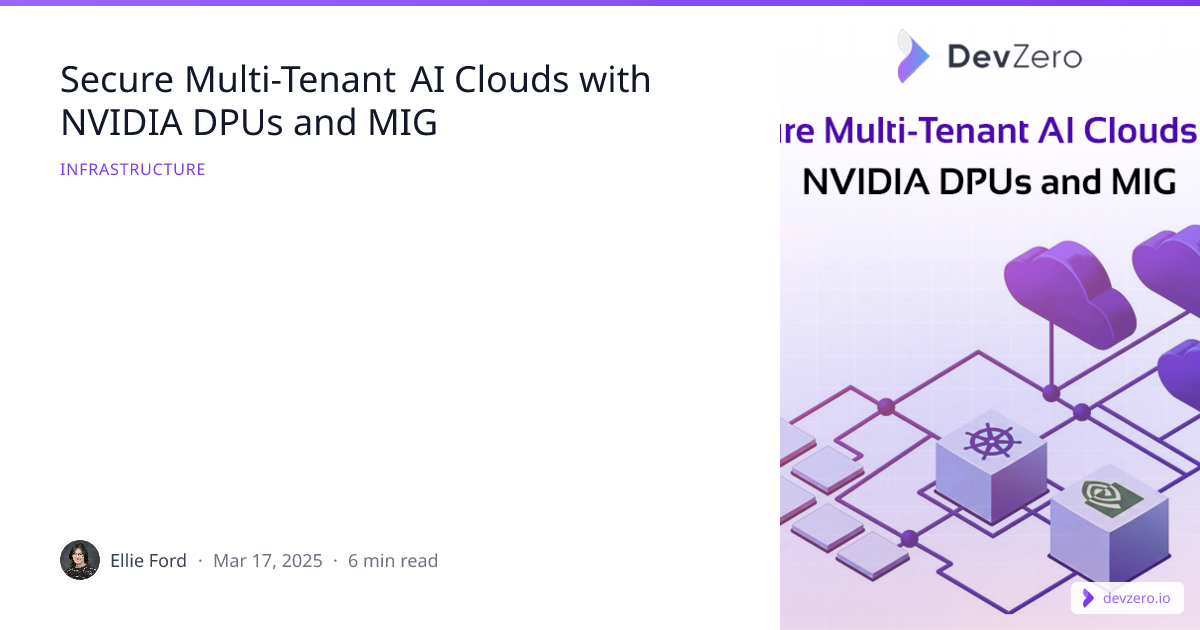 Secure Multi-Tenant AI Clouds with NVIDIA DPUs and MIG

INFRASTRUCTURE

Ellie Ford · Mar 17, 2025 · 6 min read

DevZero

ure Multi-Tenant AI Clouds

NVIDIA DPUs and MIG

devzero.io